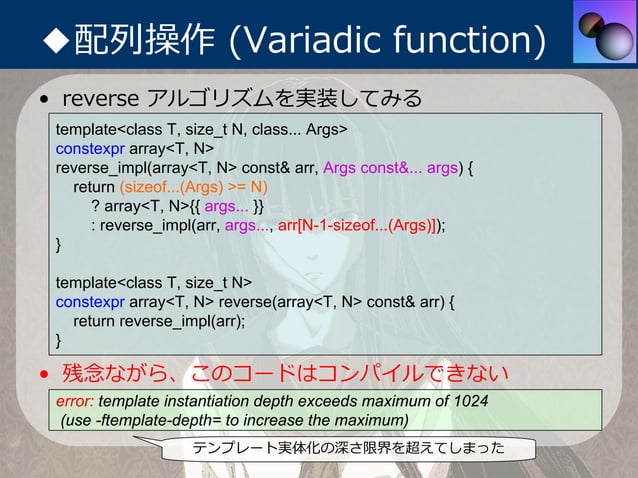 ◆配列操作 (Variadic function)

• reverse アルゴリズムを実装してみる

template<class T, size_t N, class... Args>
constexpr array<T, N>
reverse_impl(array<T, N> const& arr, Args const&... args) {
    return (sizeof...(Args) >= N)
        ? array<T, N>{{ args... }}
        : reverse_impl(arr, args..., arr[N-1-sizeof...(Args)]);
}

template<class T, size_t N>
constexpr array<T, N> reverse(array<T, N> const& arr) {
    return reverse_impl(arr);
}

• 残念ながら、このコードはコンパイルできない

error: template instantiation depth exceeds maximum of 1024
(use -ftemplate-depth= to increase the maximum)

テンプレート実体化の深さ限界を超えてしまった